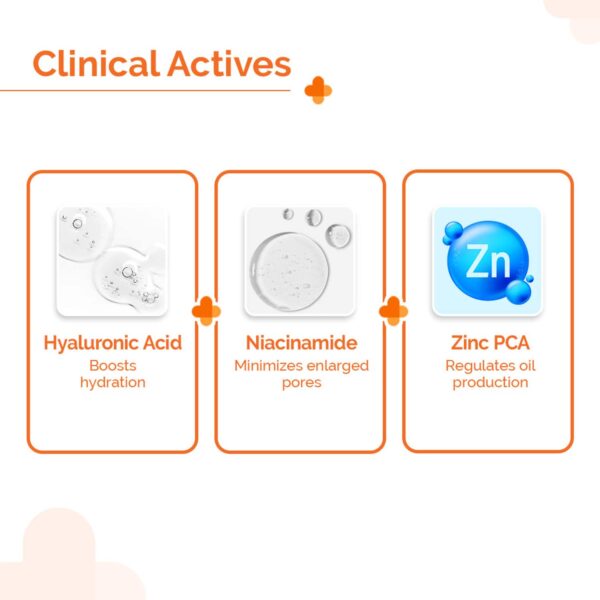 Clinical Actives

Hyaluronic Acid
Boosts hydration

Niacinamide
Minimizes enlarged pores

Zn

Zinc PCA
Regulates oil production